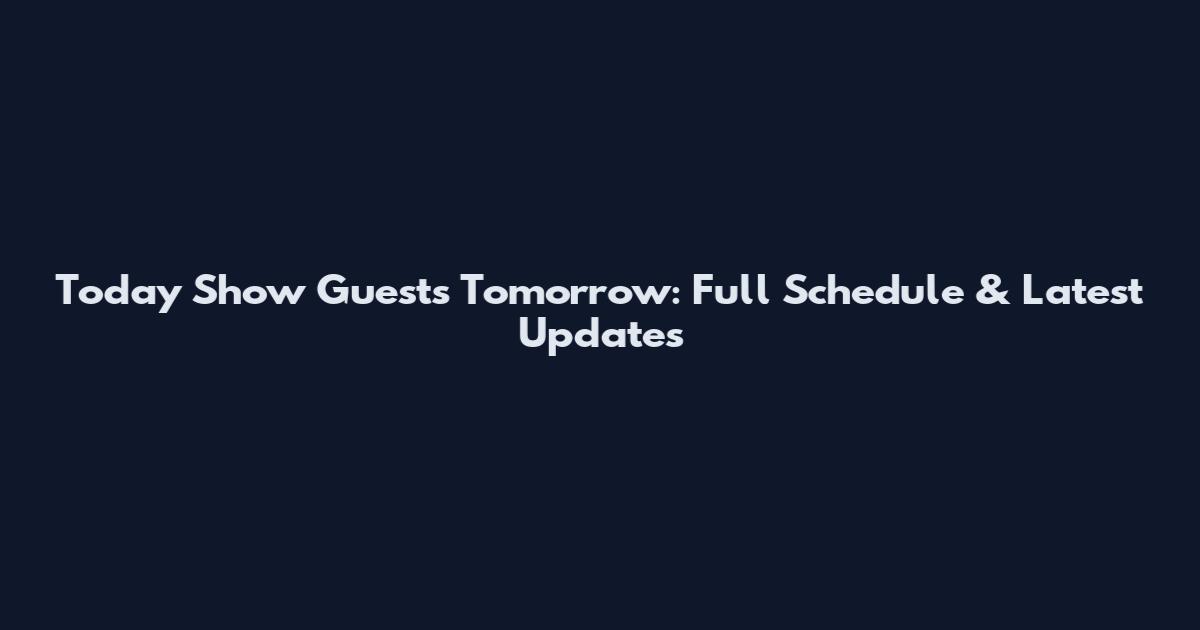 Today Show Guests Tomorrow: Full Schedule & Latest Updates